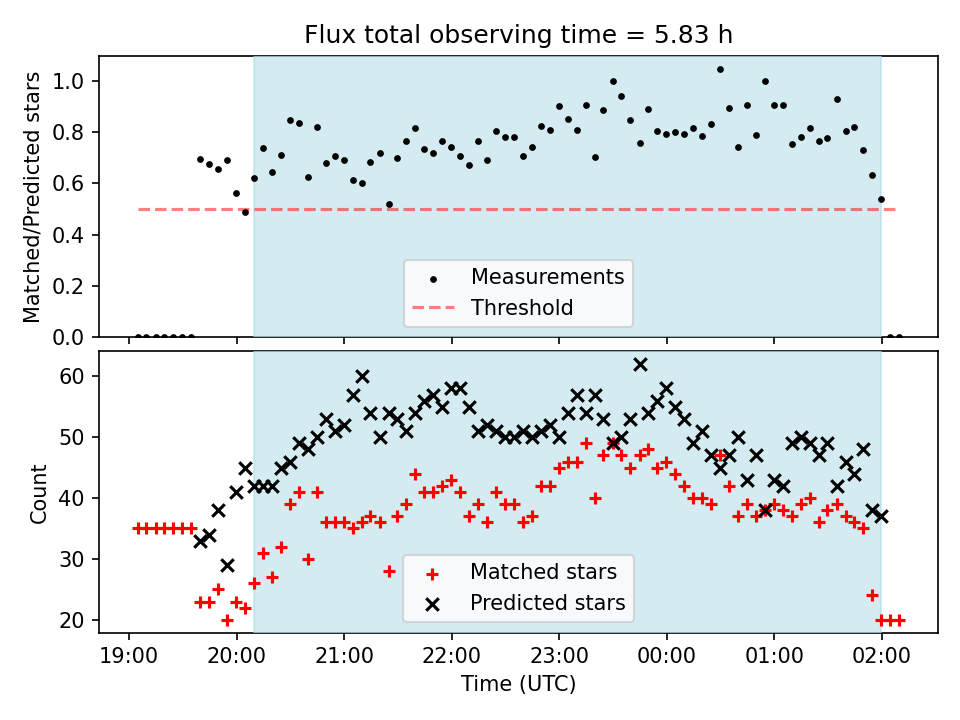 Flux total observing time = 5.83 h

Matched/Predicted stars

1.0
0.8
0.6
0.4
0.2
0.0

Measurements
Threshold

Count

60
50
40
30
20

Matched stars
Predicted stars

19:00 20:00 21:00 22:00 23:00 00:00 01:00 02:00

Time (UTC)